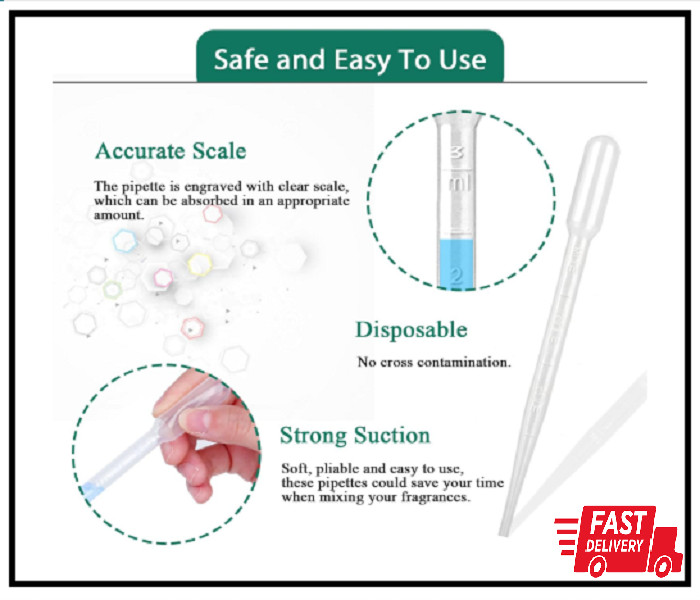 Safe and Easy To Use

Accurate Scale

The pipette is engraved with clear scale, which can be absorbed in an appropriate amount.

3
ml
2

Disposable

No cross contamination.

Strong Suction

Soft, pliable and easy to use, these pipettes could save your time when mixing your fragrances.

FAST
DELIVERY